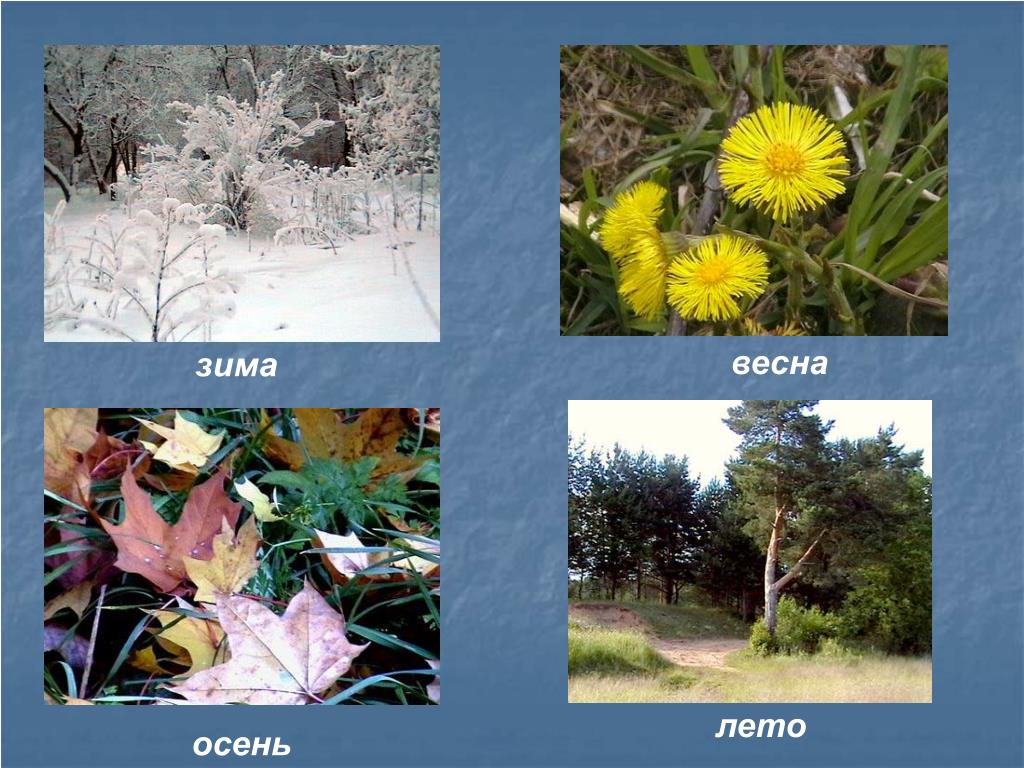 зима

весна

осень

лето